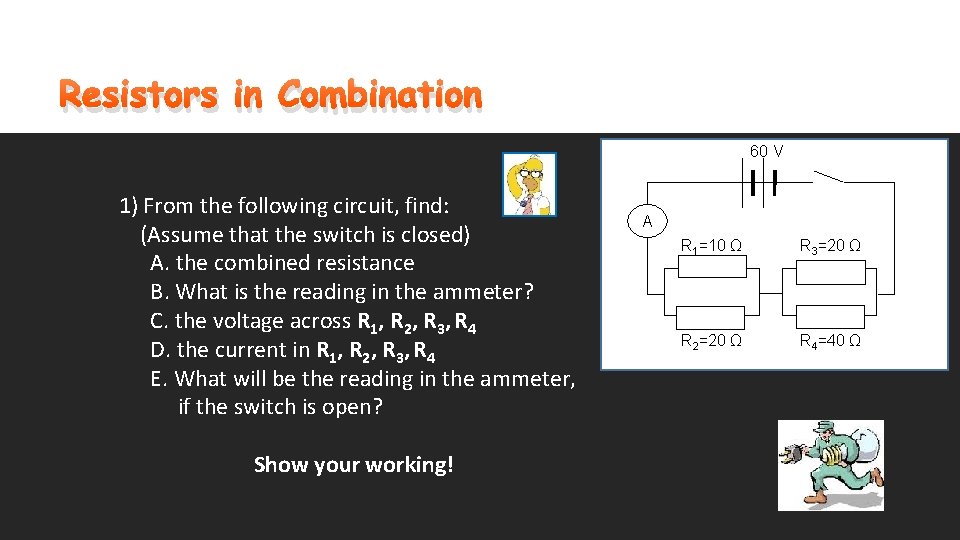 Resistors in Combination

1) From the following circuit, find:
(Assume that the switch is closed)
A. the combined resistance
B. What is the reading in the ammeter?
C. the voltage across $R_1$, $R_2$, $R_3$, $R_4$
D. the current in $R_1$, $R_2$, $R_3$, $R_4$
E. What will be the reading in the ammeter, if the switch is open?

Show your working!

60 V
A
$R_1$=10 Ω
$R_3$=20 Ω
$R_2$=20 Ω
$R_4$=40 Ω